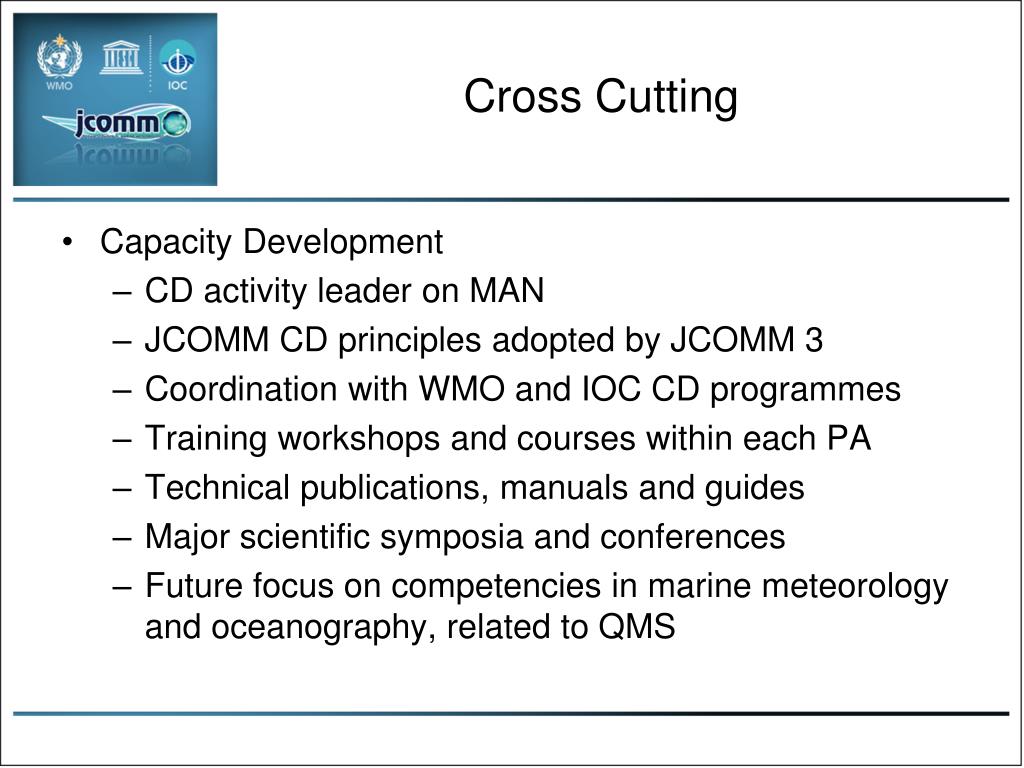 WMO IOC
jcomm

Cross Cutting

• Capacity Development
– CD activity leader on MAN
– JCOMM CD principles adopted by JCOMM 3
– Coordination with WMO and IOC CD programmes
– Training workshops and courses within each PA
– Technical publications, manuals and guides
– Major scientific symposia and conferences
– Future focus on competencies in marine meteorology and oceanography, related to QMS